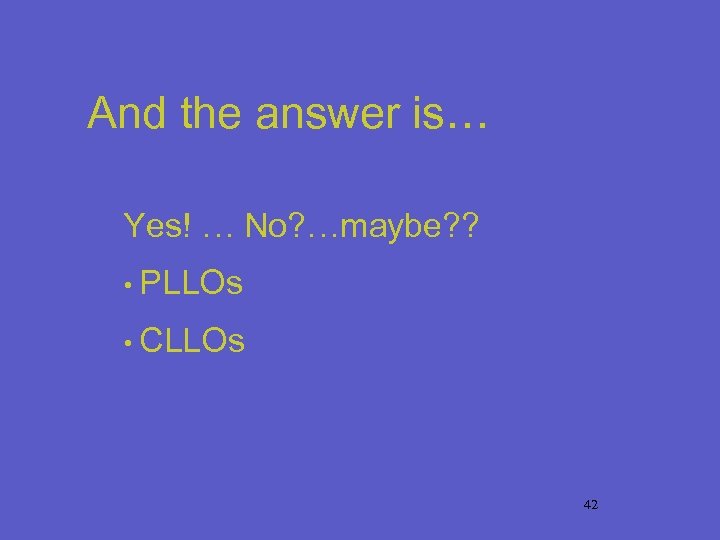 And the answer is…

Yes! … No?…maybe??

• PLLOs

• CLLOs

42